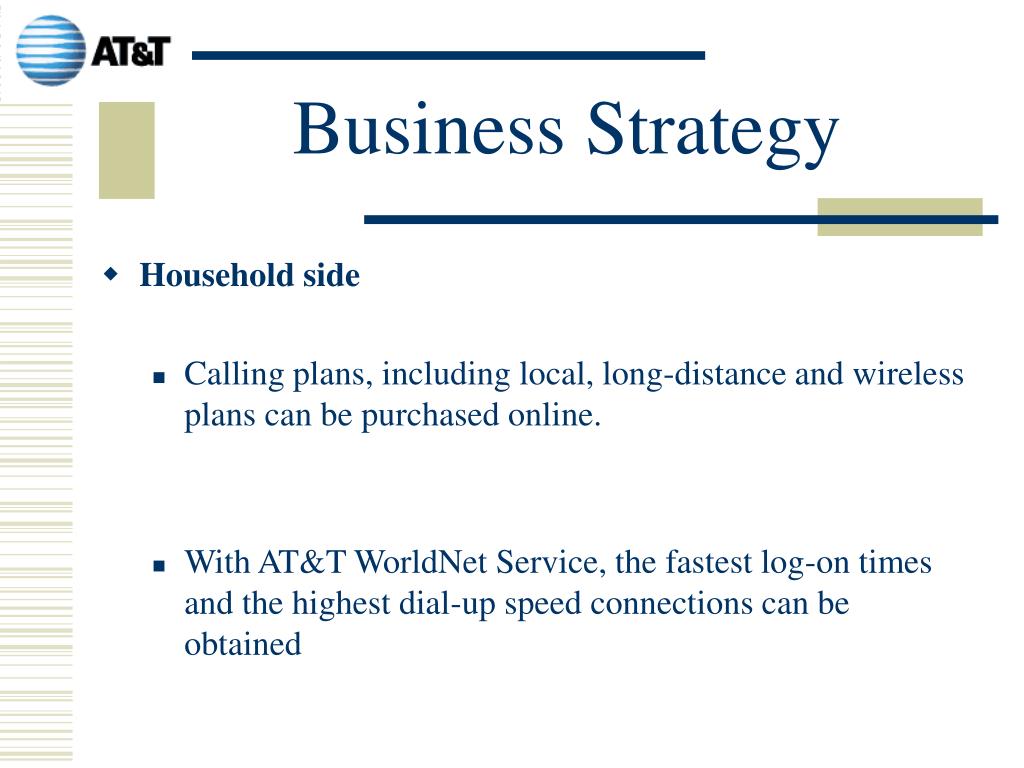 AT&T

Business Strategy

Household side

Calling plans, including local, long-distance and wireless plans can be purchased online.

With AT&T WorldNet Service, the fastest log-on times and the highest dial-up speed connections can be obtained